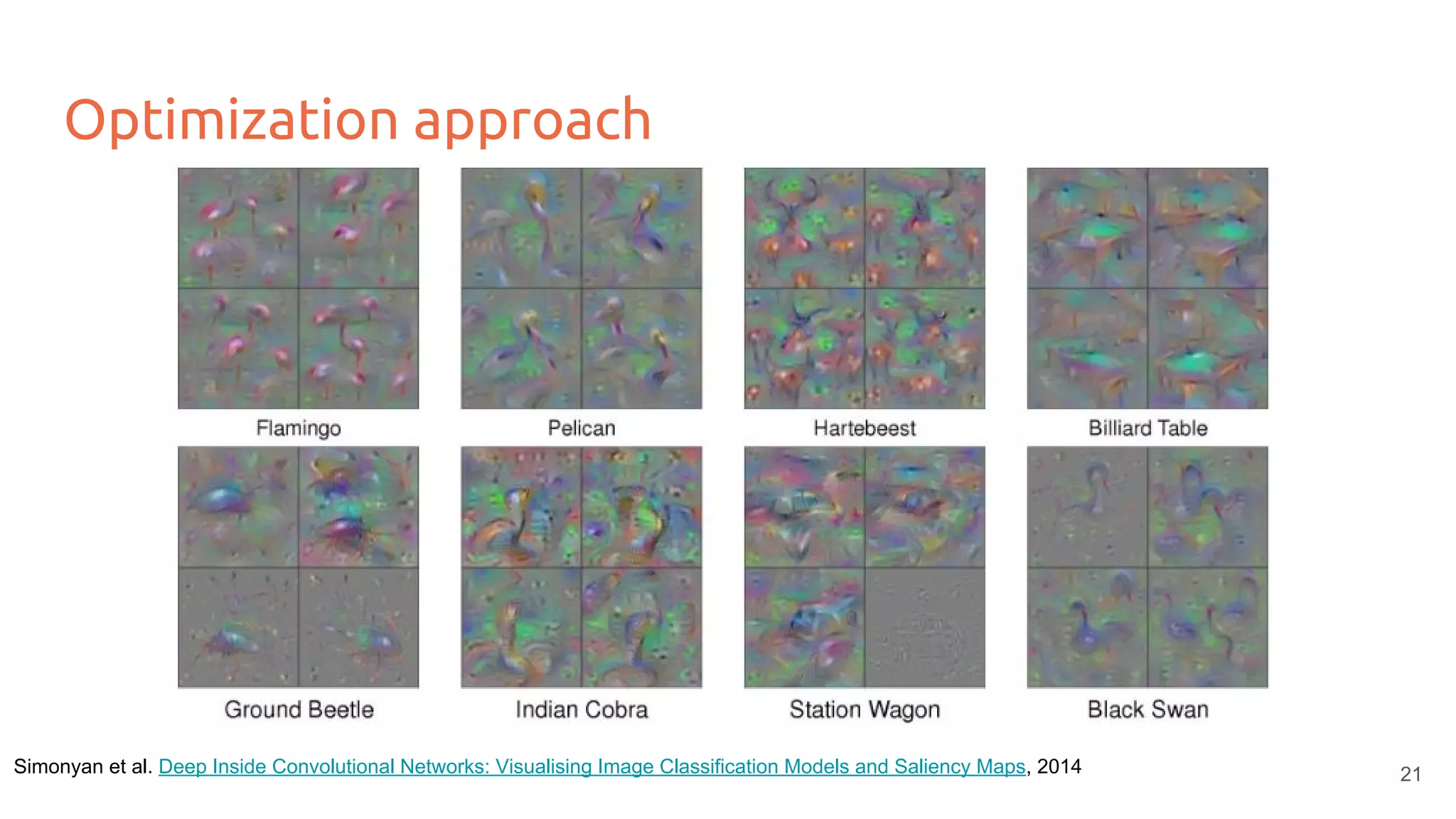 Optimization approach

Flamingo

Pelican

Hartebeest

Billiard Table

Ground Beetle

Indian Cobra

Station Wagon

Black Swan

Simonyan et al. Deep Inside Convolutional Networks: Visualising Image Classification Models and Saliency Maps, 2014

21